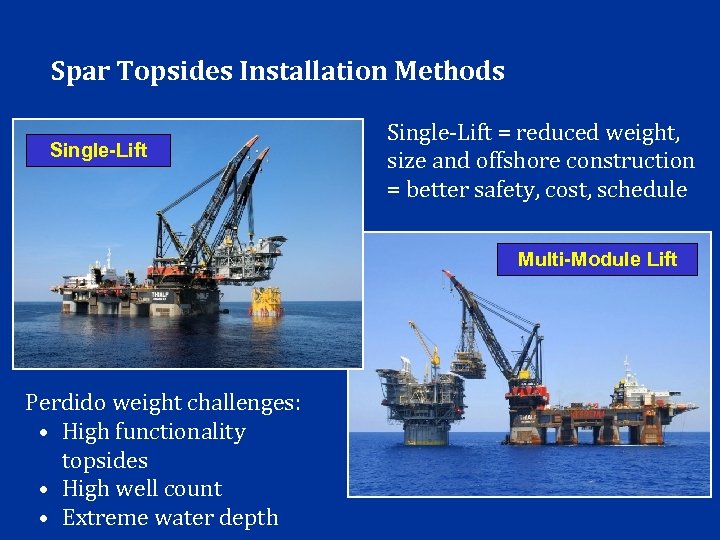 Spar Topsides Installation Methods

Single-Lift

Single-Lift = reduced weight, size and offshore construction = better safety, cost, schedule

Multi-Module Lift

Perdido weight challenges:
• High functionality topsides
• High well count
• Extreme water depth